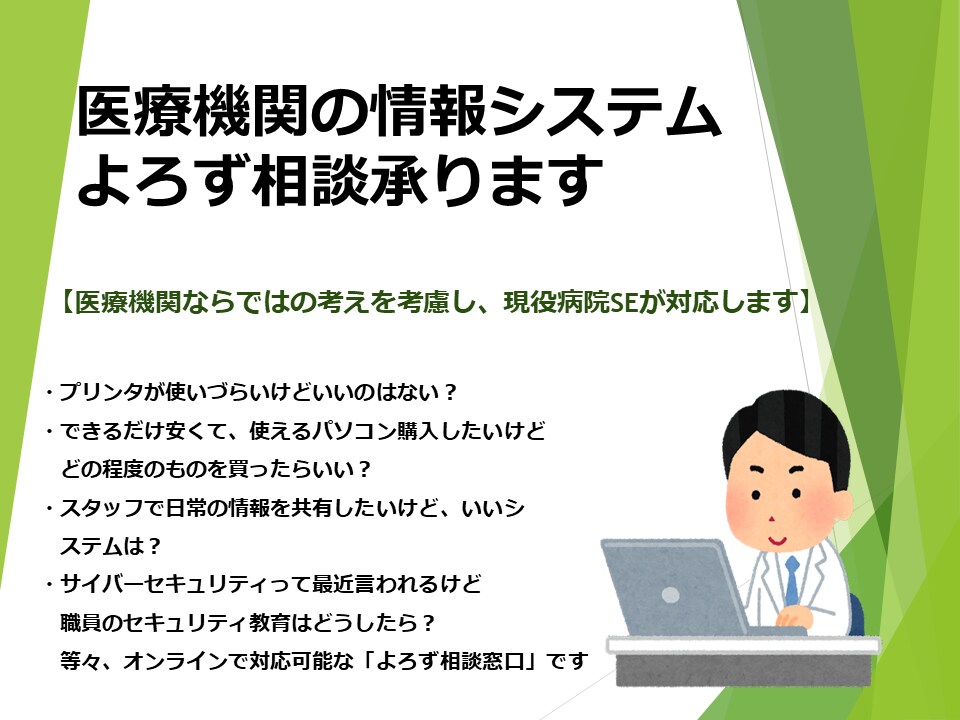 医療機関の情報システム
よろず相談承ります

【医療機関ならではの考えを考慮し、現役病院SEが対応します】

・プリンタが使いづらいけどいいのはない？
・できるだけ安くて、使えるパソコン購入したいけど どの程度のものを買ったらいい？
・スタッフで日常の情報を共有したいけど、いいシステムは？
・サイバーセキュリティって最近言われるけど 職員のセキュリティ教育はどうしたら？
等々、オンラインで対応可能な「よろず相談窓口」です